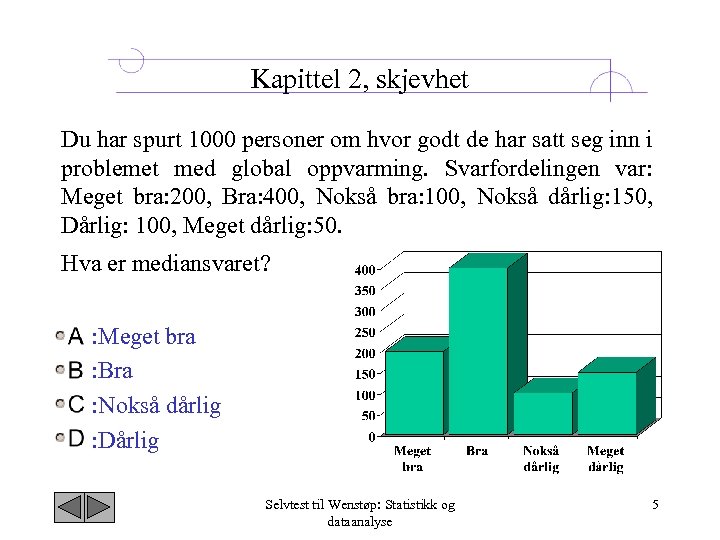 Kapittel 2, skjevhet

Du har spurt 1000 personer om hvor godt de har satt seg inn i problemet med global oppvarming. Svarfordelingen var: Meget bra:200, Bra:400, Nokså bra:100, Nokså dårlig:150, Dårlig: 100, Meget dårlig:50.

Hva er mediansvaret?

A :Meget bra
B :Bra
C :Nokså dårlig
D :Dårlig

400
350
300
250
200
150
100
50
0
Meget bra
Bra
Nokså dårlig
Meget dårlig

Selvtest til Wenstøp: Statistikk og dataanalyse

5